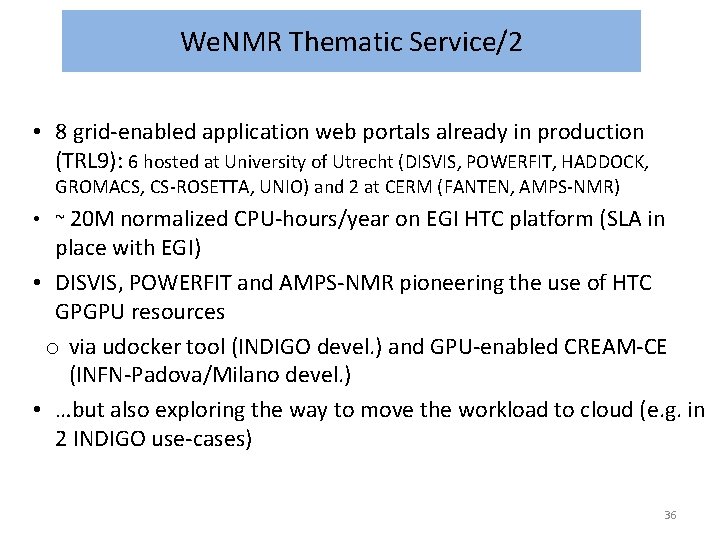 WeNMR Thematic Service/2

• 8 grid-enabled application web portals already in production (TRL9): 6 hosted at University of Utrecht (DISVIS, POWERFIT, HADDOCK, GROMACS, CS-ROSETTA, UNIO) and 2 at CERM (FANTEN, AMPS-NMR)
• ~ 20M normalized CPU-hours/year on EGI HTC platform (SLA in place with EGI)
• DISVIS, POWERFIT and AMPS-NMR pioneering the use of HTC GPGPU resources
o via udocker tool (INDIGO devel.) and GPU-enabled CREAM-CE (INFN-Padova/Milano devel.)
• …but also exploring the way to move the workload to cloud (e.g. in 2 INDIGO use-cases)

36